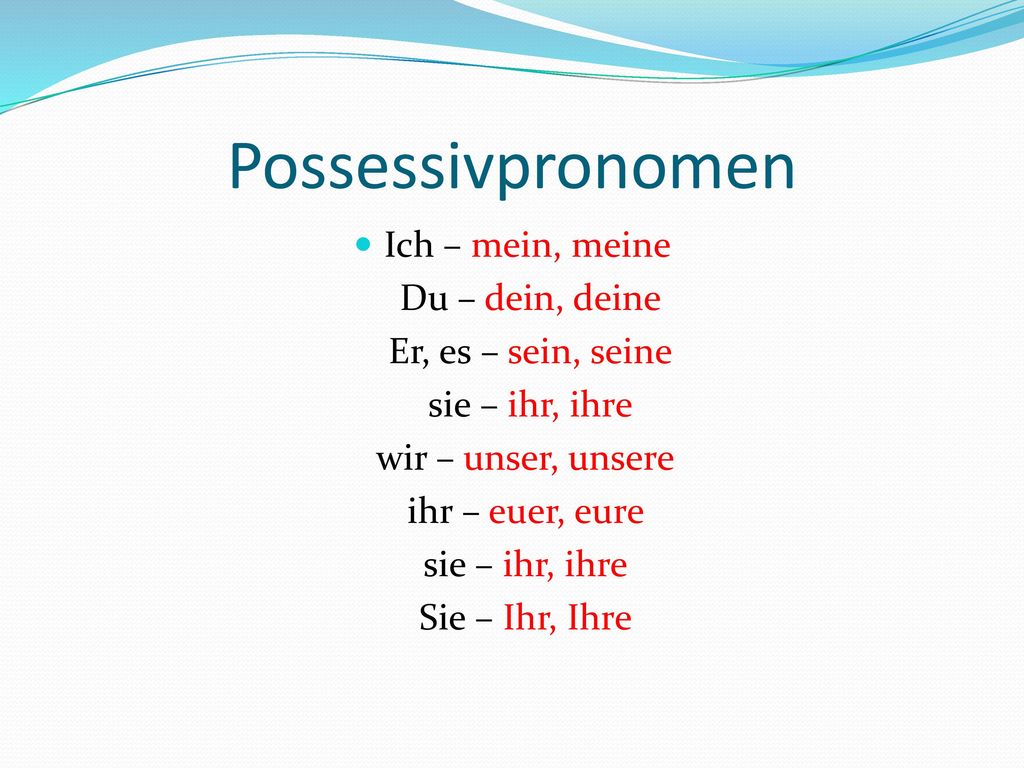 Possessivpronomen

Ich – mein, meine
Du – dein, deine
Er, es – sein, seine
sie – ihr, ihre
wir – unser, unsere
ihr – euer, eure
sie – ihr, ihre
Sie – Ihr, Ihre